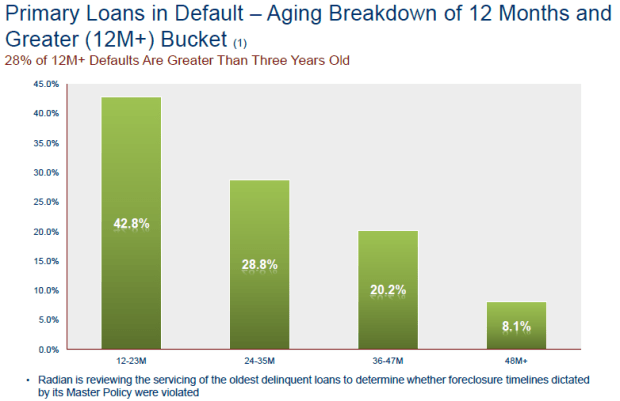 Primary Loans in Default – Aging Breakdown of 12 Months and Greater (12M+) Bucket (1)

28% of 12M+ Defaults Are Greater Than Three Years Old

45.0%
40.0%
35.0%
30.0%
25.0%
20.0%
15.0%
10.0%
5.0%
0.0%

42.8%
28.8%
20.2%
8.1%

12-23M
24-35M
36-47M
48M+

• Radian is reviewing the servicing of the oldest delinquent loans to determine whether foreclosure timelines dictated by its Master Policy were violated